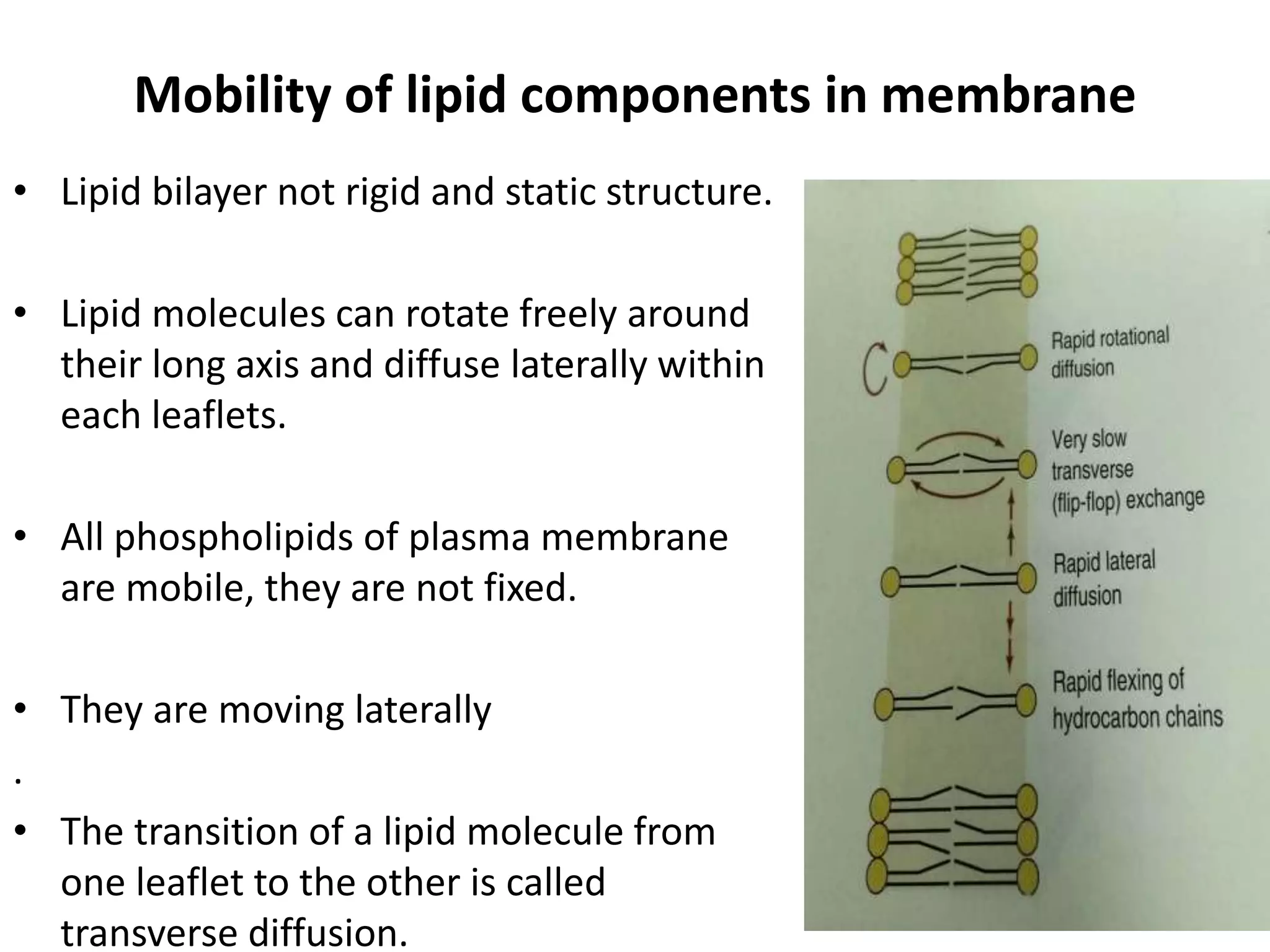 Mobility of lipid components in membrane

• Lipid bilayer not rigid and static structure.

• Lipid molecules can rotate freely around their long axis and diffuse laterally within each leaflets.

• All phospholipids of plasma membrane are mobile, they are not fixed.

• They are moving laterally

.

• The transition of a lipid molecule from one leaflet to the other is called transverse diffusion.

Rapid rotational diffusion

Very slow transverse (flip-flop) exchange

Rapid lateral diffusion

Rapid flexing of hydrocarbon chains